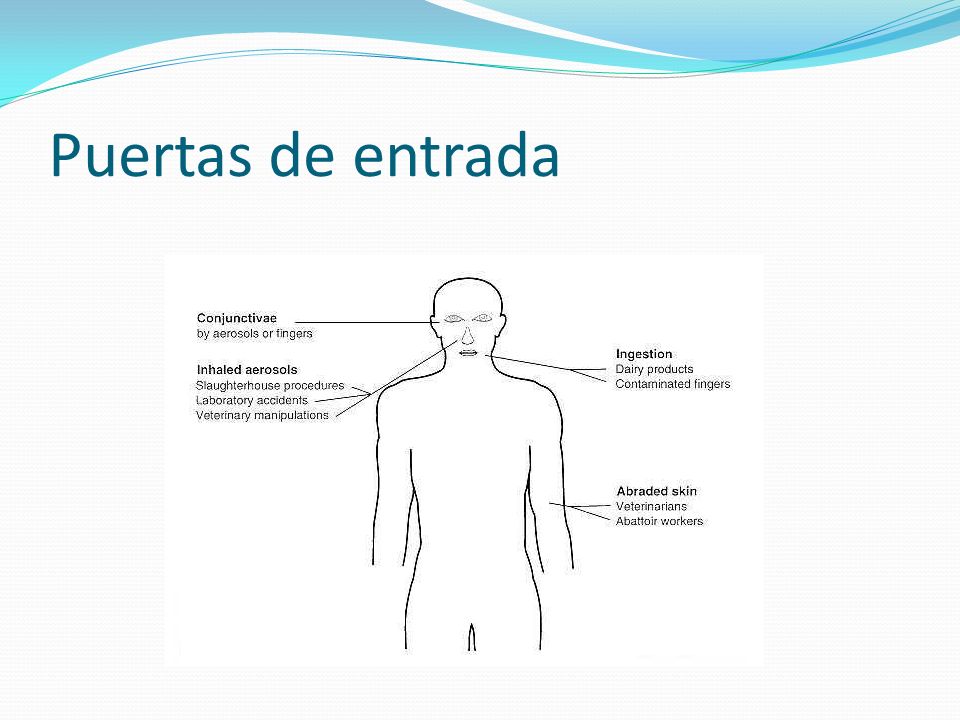 Puertas de entrada

Conjunctivae
by aerosols or fingers

Inhaled aerosols
Slaughterhouse procedures
Laboratory accidents
Veterinary manipulations

Ingestion
Dairy products
Contaminated fingers

Abraded skin
Veterinarians
Abattoir workers